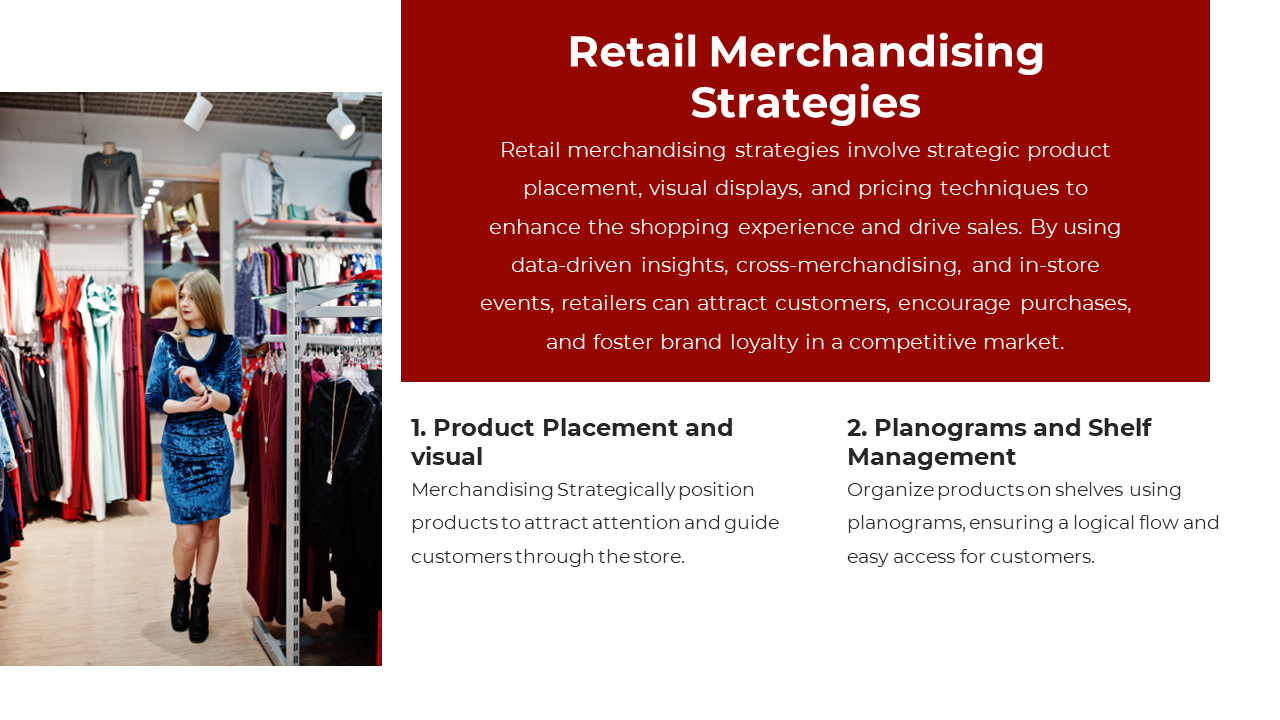 Retail Merchandising Strategies

Retail merchandising strategies involve strategic product placement, visual displays, and pricing techniques to enhance the shopping experience and drive sales. By using data-driven insights, cross-merchandising, and in-store events, retailers can attract customers, encourage purchases, and foster brand loyalty in a competitive market.

1. Product Placement and visual

Merchandising Strategically position products to attract attention and guide customers through the store.

2. Planograms and Shelf Management

Organize products on shelves using planograms, ensuring a logical flow and easy access for customers.